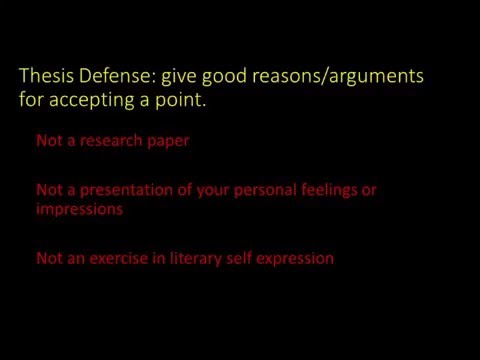 Thesis Defense: give good reasons/arguments for accepting a point.

Not a research paper

Not a presentation of your personal feelings or impressions

Not an exercise in literary self expression